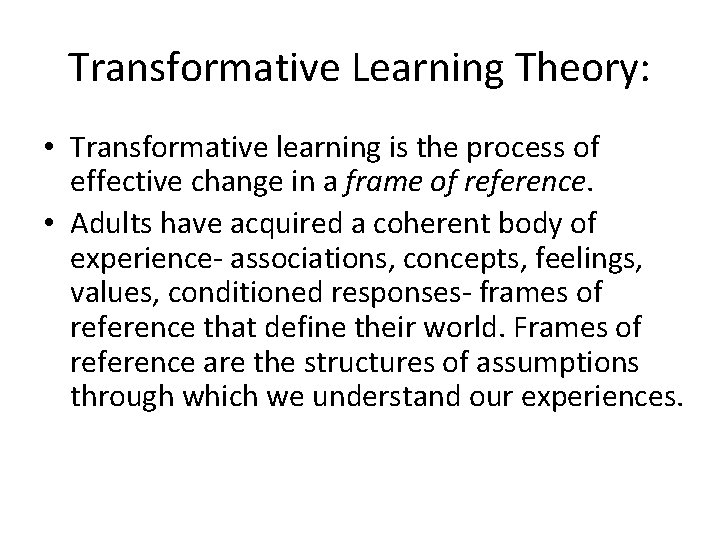 Transformative Learning Theory:

• Transformative learning is the process of effective change in a frame of reference.

• Adults have acquired a coherent body of experience- associations, concepts, feelings, values, conditioned responses- frames of reference that define their world. Frames of reference are the structures of assumptions through which we understand our experiences.